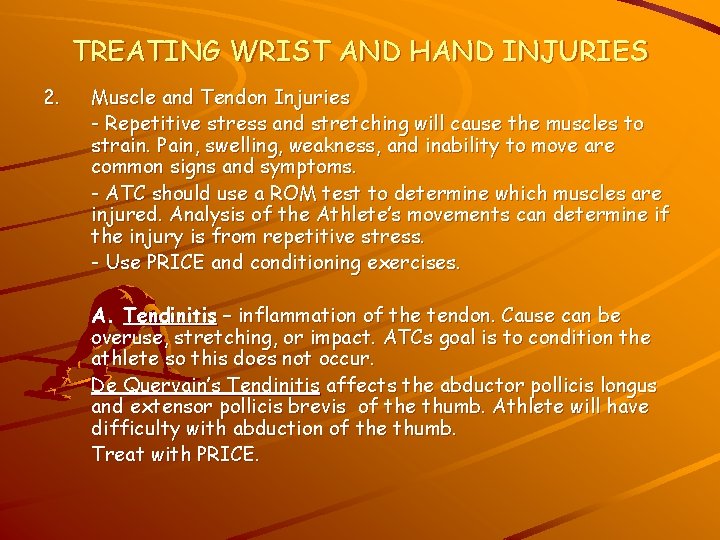 TREATING WRIST AND HAND INJURIES

2. Muscle and Tendon Injuries

- Repetitive stress and stretching will cause the muscles to strain. Pain, swelling, weakness, and inability to move are common signs and symptoms.

- ATC should use a ROM test to determine which muscles are injured. Analysis of the Athlete's movements can determine if the injury is from repetitive stress.

- Use PRICE and conditioning exercises.

A. Tendinitis – inflammation of the tendon. Cause can be overuse, stretching, or impact. ATCs goal is to condition the athlete so this does not occur.

De Quervain's Tendinitis affects the abductor pollicis longus and extensor pollicis brevis of the thumb. Athlete will have difficulty with abduction of the thumb.

Treat with PRICE.